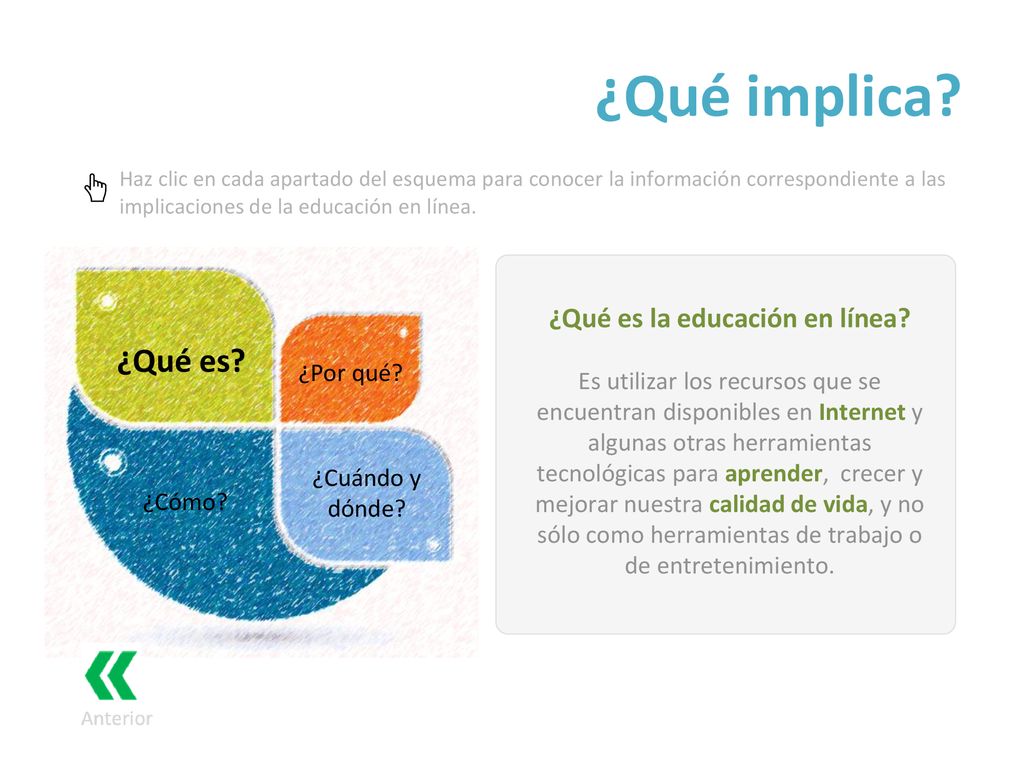 ¿Qué implica?

Haz clic en cada apartado del esquema para conocer la información correspondiente a las implicaciones de la educación en línea.

¿Qué es?

¿Por qué?

¿Cómo?

¿Cuándo y dónde?

¿Qué es la educación en línea?

Es utilizar los recursos que se encuentran disponibles en Internet y algunas otras herramientas tecnológicas para aprender, crecer y mejorar nuestra calidad de vida, y no sólo como herramientas de trabajo o de entretenimiento.

Anterior